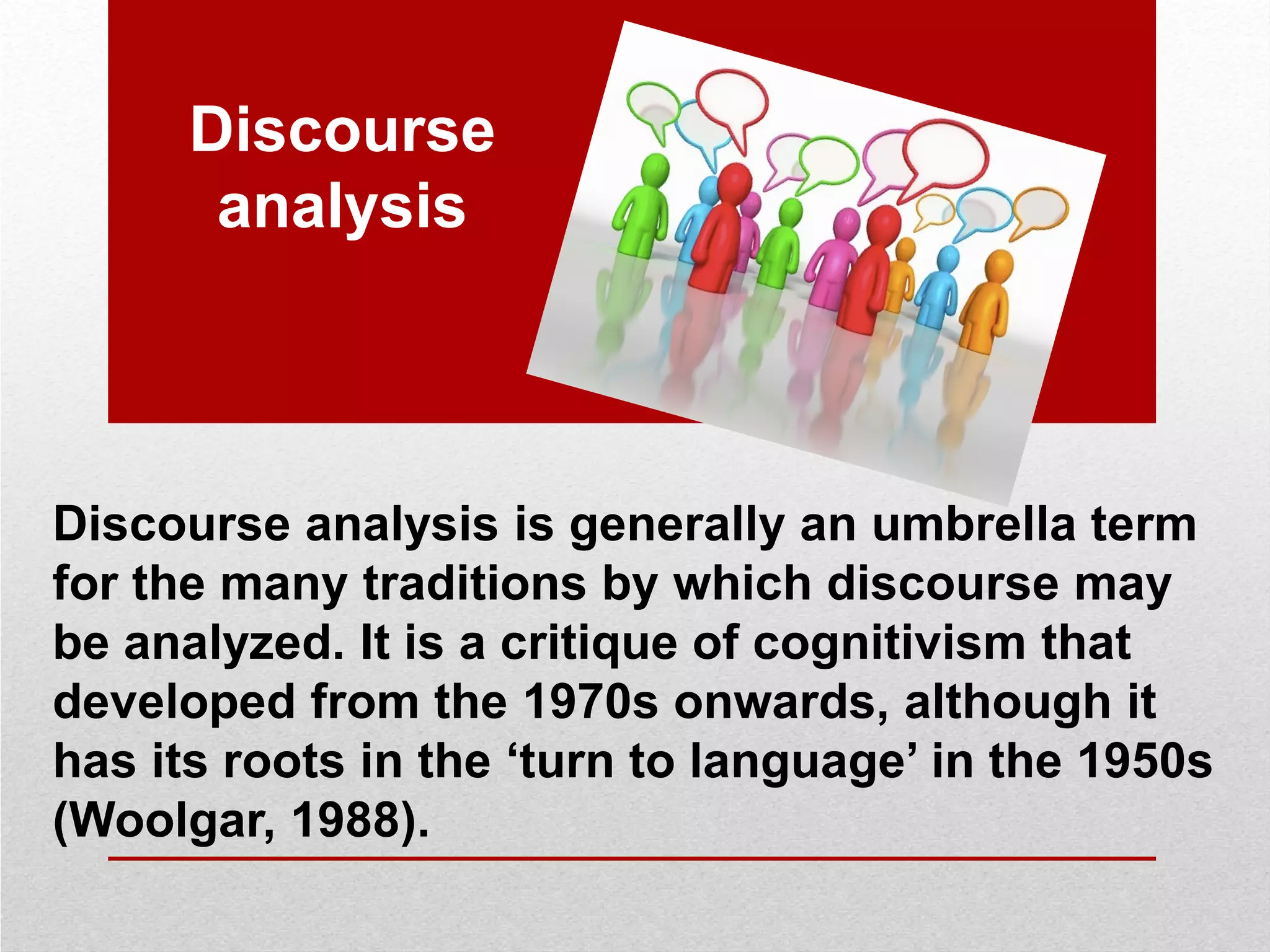 Discourse analysis

Discourse analysis is generally an umbrella term for the many traditions by which discourse may be analyzed. It is a critique of cognitivism that developed from the 1970s onwards, although it has its roots in the ‘turn to language’ in the 1950s (Woolgar, 1988).